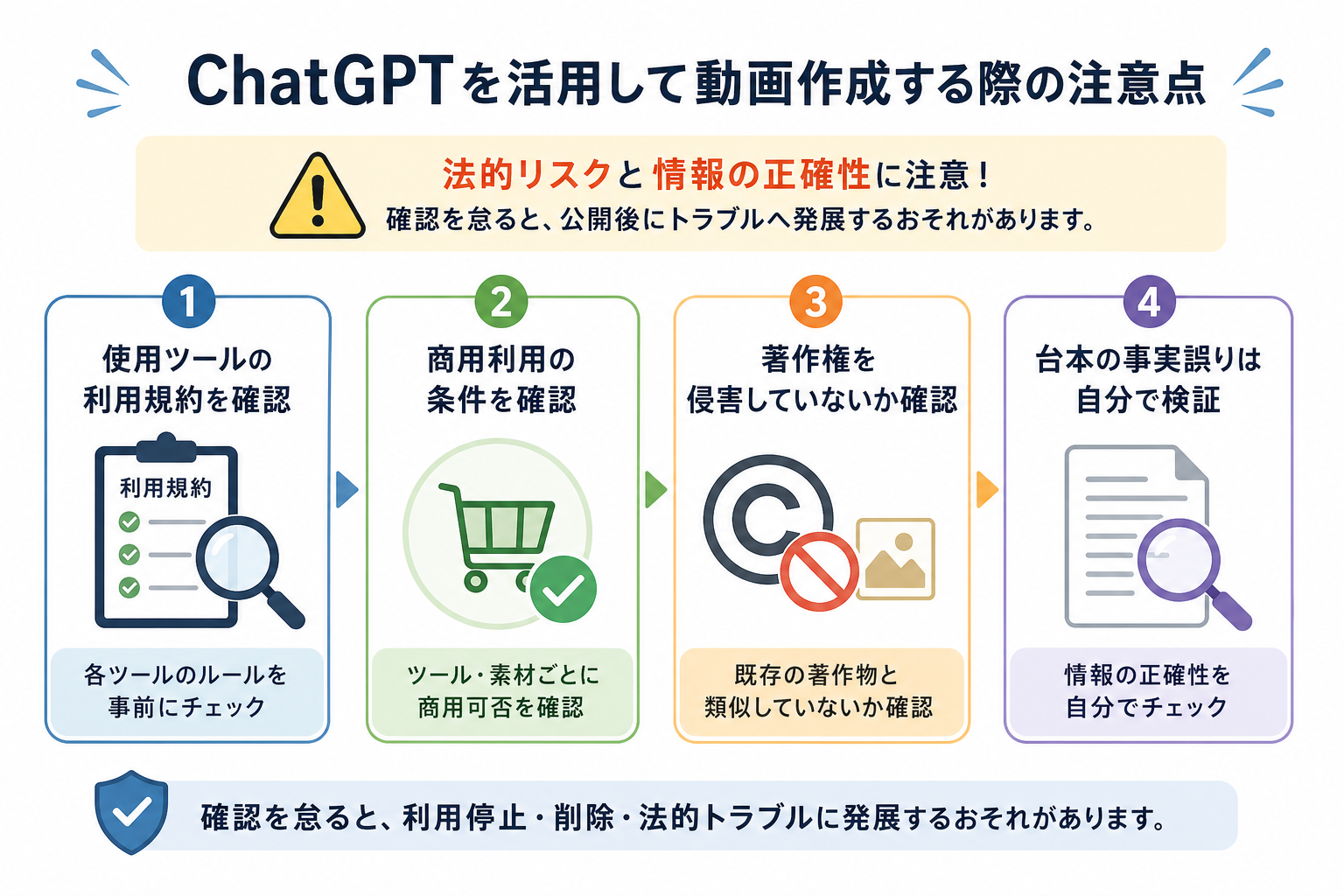 ChatGPTを活用して動画作成する際の注意点

法的リスクと情報の正確性に注意！
確認を怠ると、公開後にトラブルへ発展するおそれがあります。

1
使用ツールの利用規約を確認
利用規約
各ツールのルールを事前にチェック

2
商用利用の条件を確認
ツール・素材ごとに商用可否を確認

3
著作権を侵害していないか確認
既存の著作物と類似していないか確認

4
台本の事実誤りは自分で検証
情報の正確性を自分でチェック

確認を怠ると、利用停止・削除・法的トラブルに発展するおそれがあります。